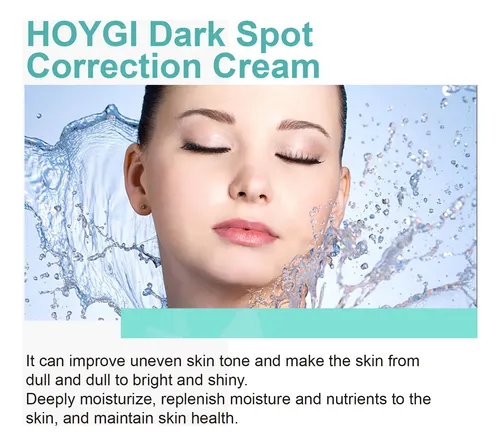 HOYGI Dark Spot Correction Cream

It can improve uneven skin tone and make the skin from dull and dull to bright and shiny.
Deeply moisturize, replenish moisture and nutrients to the skin, and maintain skin health.